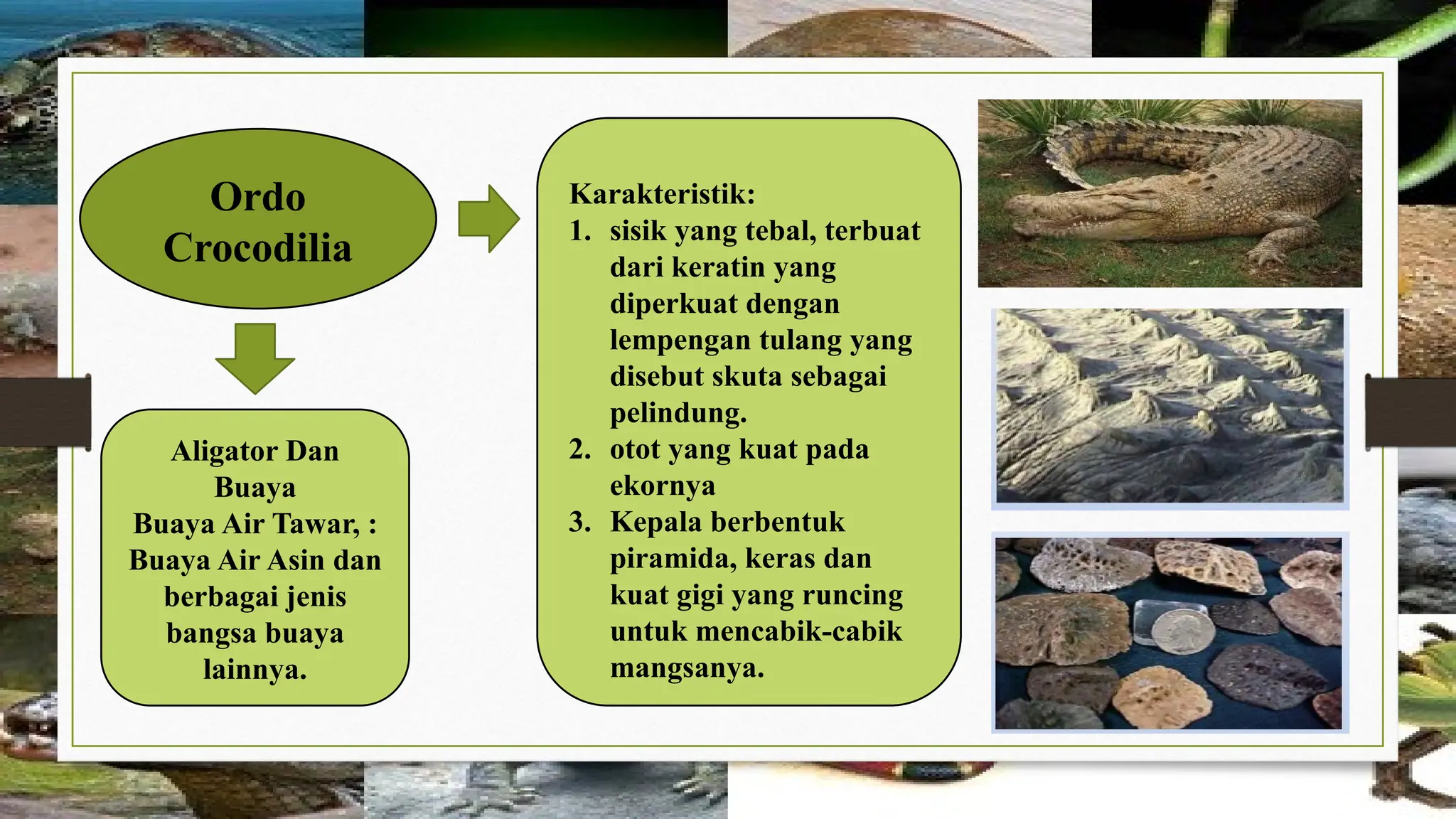 Ordo Crocodilia

Aligator Dan Buaya
Buaya Air Tawar, :
Buaya Air Asin dan berbagai jenis bangsa buaya lainnya.

Karakteristik:
1. sisik yang tebal, terbuat dari keratin yang diperkuat dengan lempengan tulang yang disebut skuta sebagai pelindung.
2. otot yang kuat pada ekornya
3. Kepala berbentuk piramida, keras dan kuat gigi yang runcing untuk mencabik-cabik mangsanya.